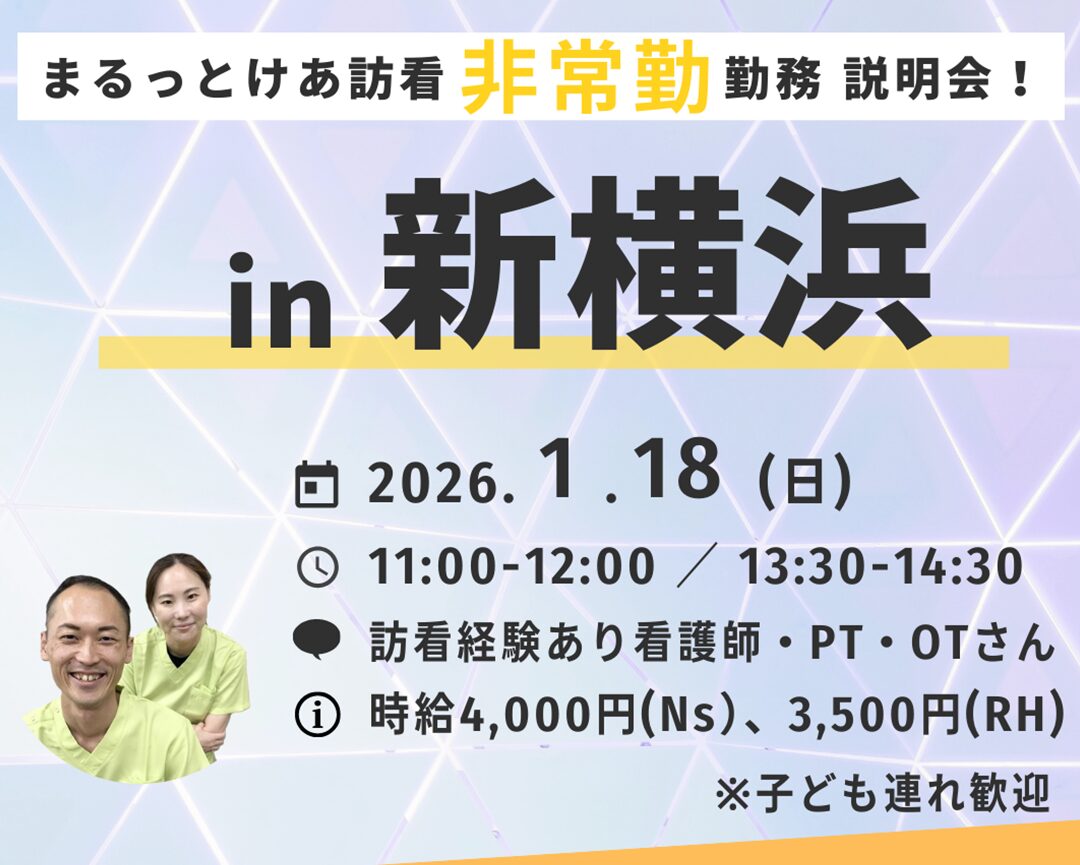 まるっとけあ訪看 非常勤 勤務 説明会！

in 新横浜

2026. 1 . 18 (日)

11:00-12:00 ／ 13:30-14:30

訪看経験あり看護師・PT・OTさん

時給4,000円(Ns)、3,500円(RH)

※子ども連れ歓迎